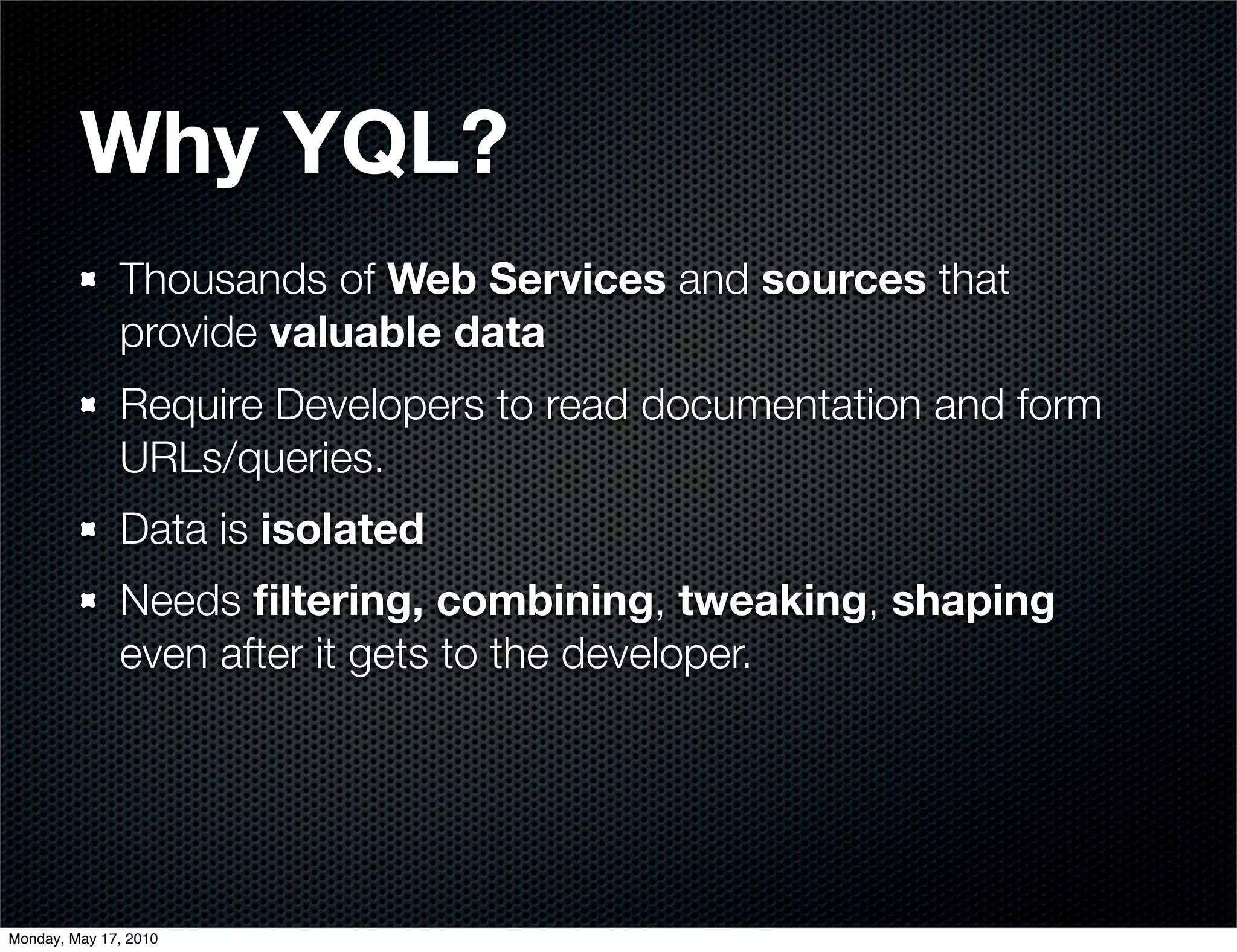 Why YQL?

Thousands of Web Services and sources that provide valuable data

Require Developers to read documentation and form URLs/queries.

Data is isolated

Needs filtering, combining, tweaking, shaping even after it gets to the developer.

Monday, May 17, 2010